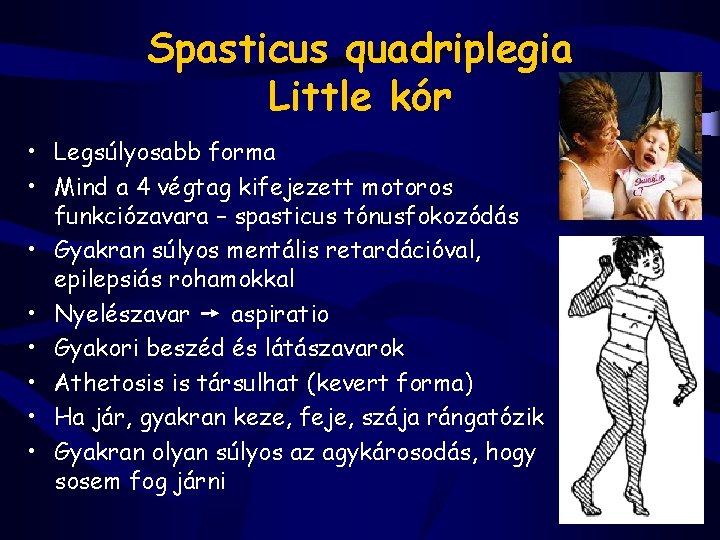 Spasticus quadriplegia
Little kór

• Legsúlyosabb forma
• Mind a 4 végtag kifejezett motoros funkciózavara – spasticus tónusfokozódás
• Gyakran súlyos mentális retardációval, epilepsiás rohamokkal
• Nyelészavar → aspiratio
• Gyakori beszéd és látászavarok
• Athetosis is társulhat (kevert forma)
• Ha jár, gyakran keze, feje, szája rángatózik
• Gyakran olyan súlyos az agykárosodás, hogy sosem fog járni